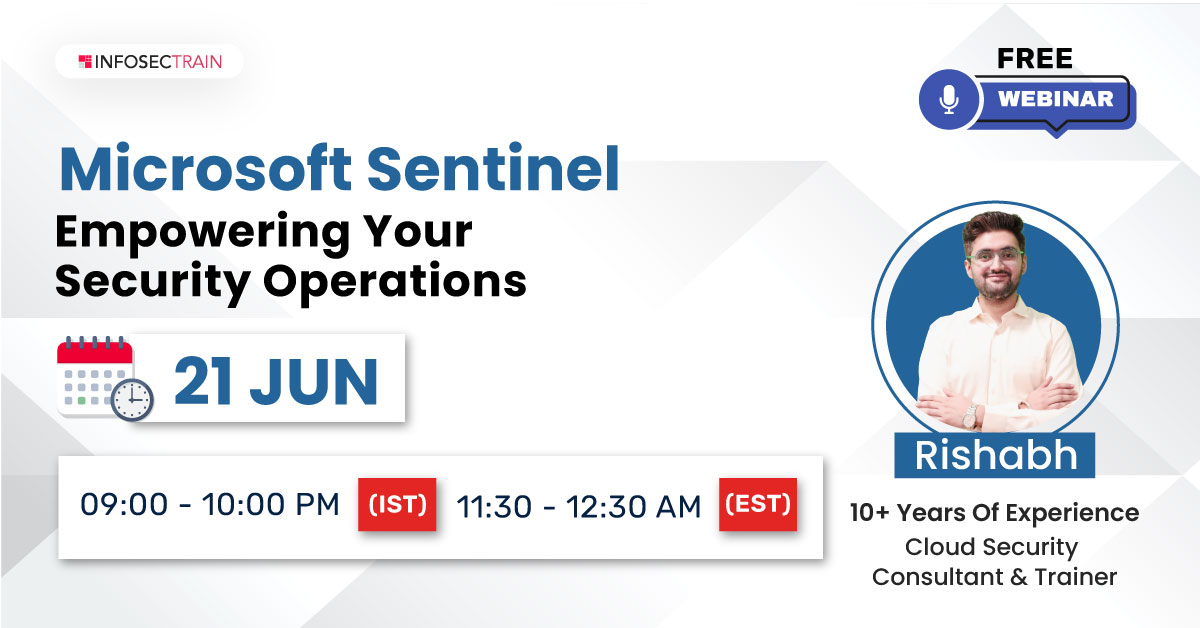 INFOSECTRAIN

FREE
WEBINAR

Microsoft Sentinel
Empowering Your Security Operations

21 JUN

09:00 - 10:00 PM (IST) 11:30 - 12:30 AM (EST)

Rishabh
10+ Years Of Experience
Cloud Security Consultant & Trainer